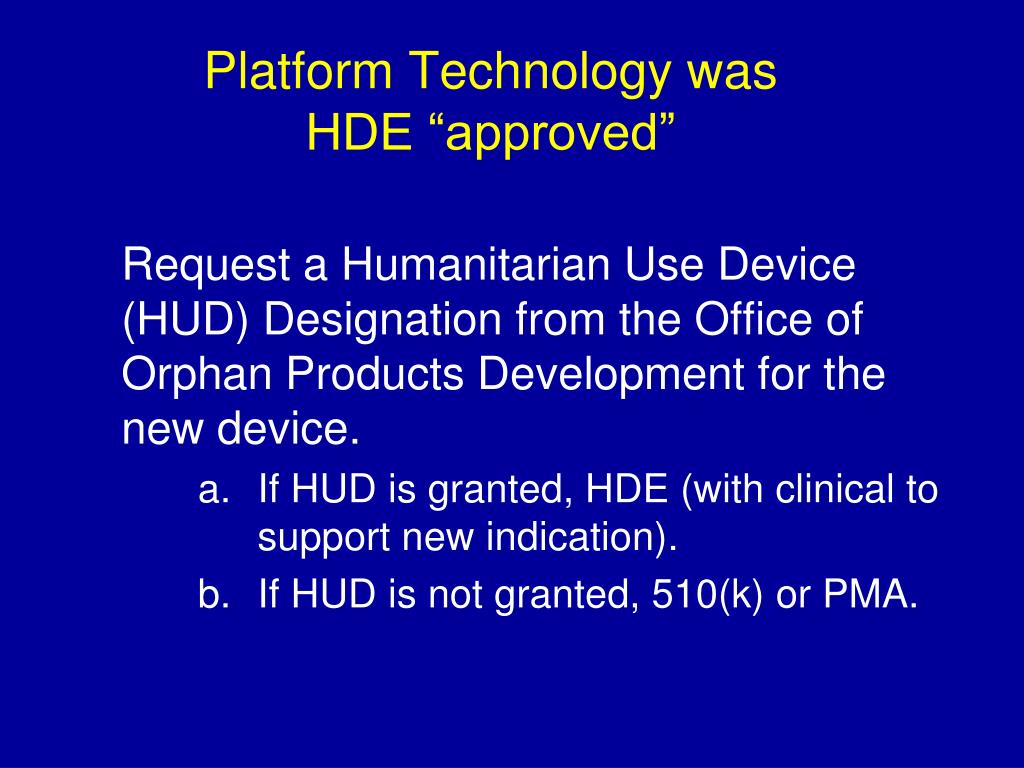 Platform Technology was HDE “approved”

Request a Humanitarian Use Device (HUD) Designation from the Office of Orphan Products Development for the new device.

a. If HUD is granted, HDE (with clinical to support new indication).

b. If HUD is not granted, 510(k) or PMA.